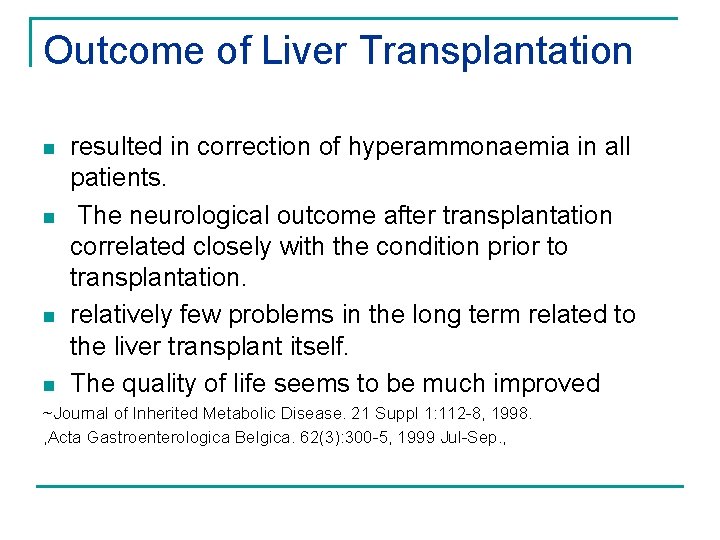 Outcome of Liver Transplantation

- resulted in correction of hyperammonaemia in all patients.
- The neurological outcome after transplantation correlated closely with the condition prior to transplantation.
- relatively few problems in the long term related to the liver transplant itself.
- The quality of life seems to be much improved

~Journal of Inherited Metabolic Disease. 21 Suppl 1:112-8, 1998.
,Acta Gastroenterologica Belgica. 62(3):300-5, 1999 Jul-Sep.,